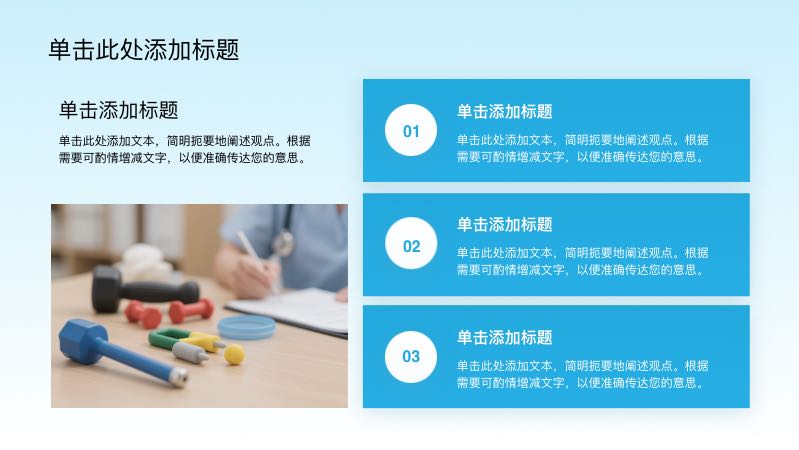 单击此处添加标题

单击添加标题

单击此处添加文本，简明扼要地阐述观点。根据需要可酌情增减文字，以便准确传达您的意思。

01

单击添加标题

单击此处添加文本，简明扼要地阐述观点。根据需要可酌情增减文字，以便准确传达您的意思。

02

单击添加标题

单击此处添加文本，简明扼要地阐述观点。根据需要可酌情增减文字，以便准确传达您的意思。

03

单击添加标题

单击此处添加文本，简明扼要地阐述观点。根据需要可酌情增减文字，以便准确传达您的意思。